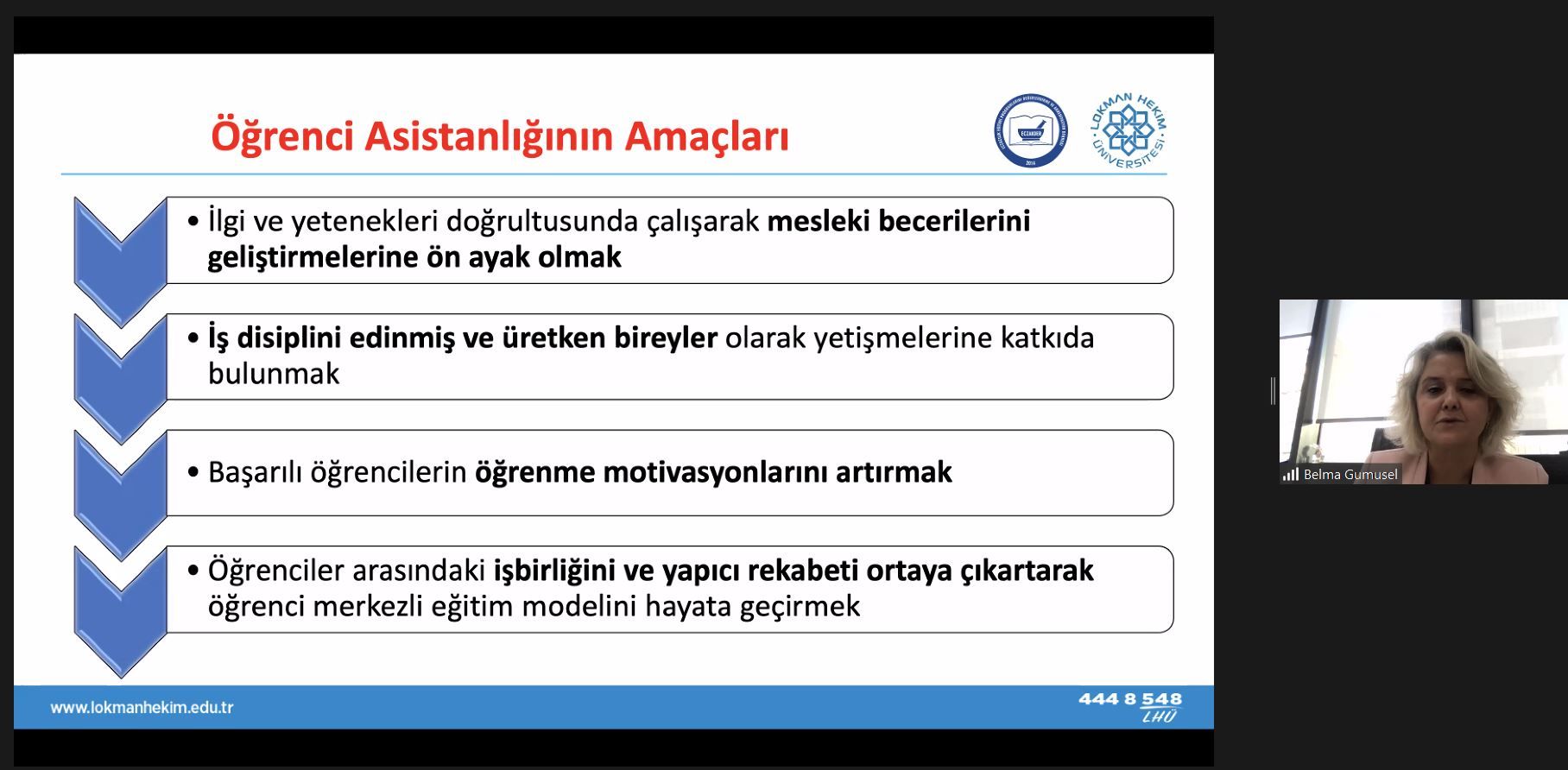 Öğrenci Asistanlığının Amaçları

ECZAKDER

2016

LOKMAN HEKİM ÜNİVERSİTESİ

• İlgi ve yetenekleri doğrultusunda çalışarak mesleki becerilerini geliştirmelerine ön ayak olmak

• İş disiplini edinmiş ve üretken bireyler olarak yetişmelerine katkıda bulunmak

• Başarılı öğrencilerin öğrenme motivasyonlarını artırmak

• Öğrenciler arasındaki işbirliğini ve yapıcı rekabeti ortaya çıkartarak öğrenci merkezli eğitim modelini hayata geçirmek

www.lokmanhekim.edu.tr

444 8 548
LHÜ

Belma Gumusel